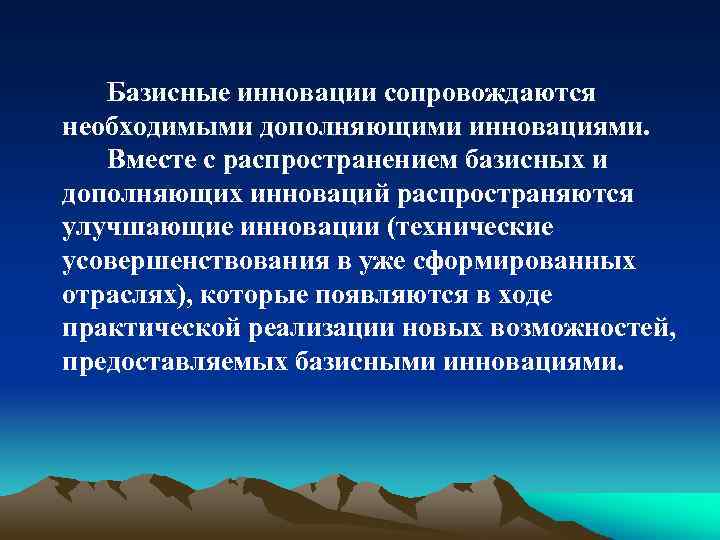 Базисные инновации сопровождаются необходимыми дополняющими инновациями.

Вместе с распространением базисных и дополняющих инноваций распространяются улучшающие инновации (технические усовершенствования в уже сформированных отраслях), которые появляются в ходе практической реализации новых возможностей, предоставляемых базисными инновациями.